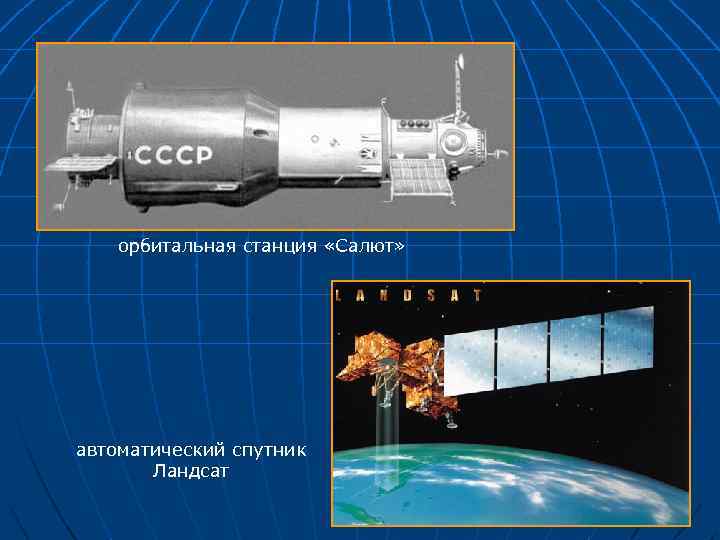 СССР

орбитальная станция «Салют»

LANDSAT

автоматический спутник Ландсат